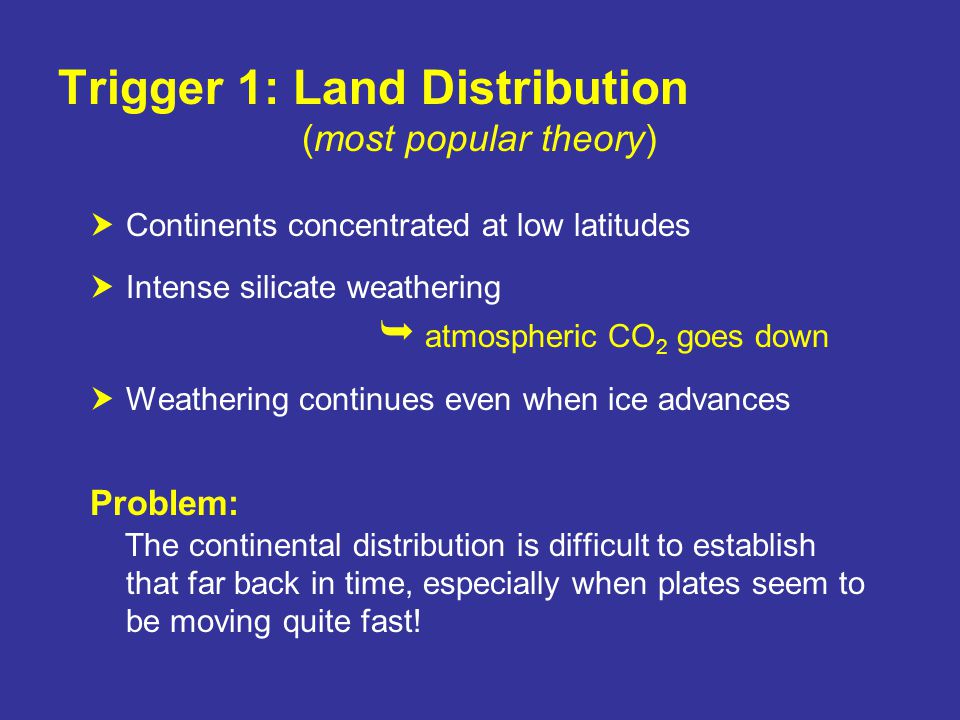 Trigger 1: Land Distribution
(most popular theory)

➤ Continents concentrated at low latitudes

➤ Intense silicate weathering
↪ atmospheric $CO_2$ goes down

➤ Weathering continues even when ice advances

Problem:
The continental distribution is difficult to establish that far back in time, especially when plates seem to be moving quite fast!